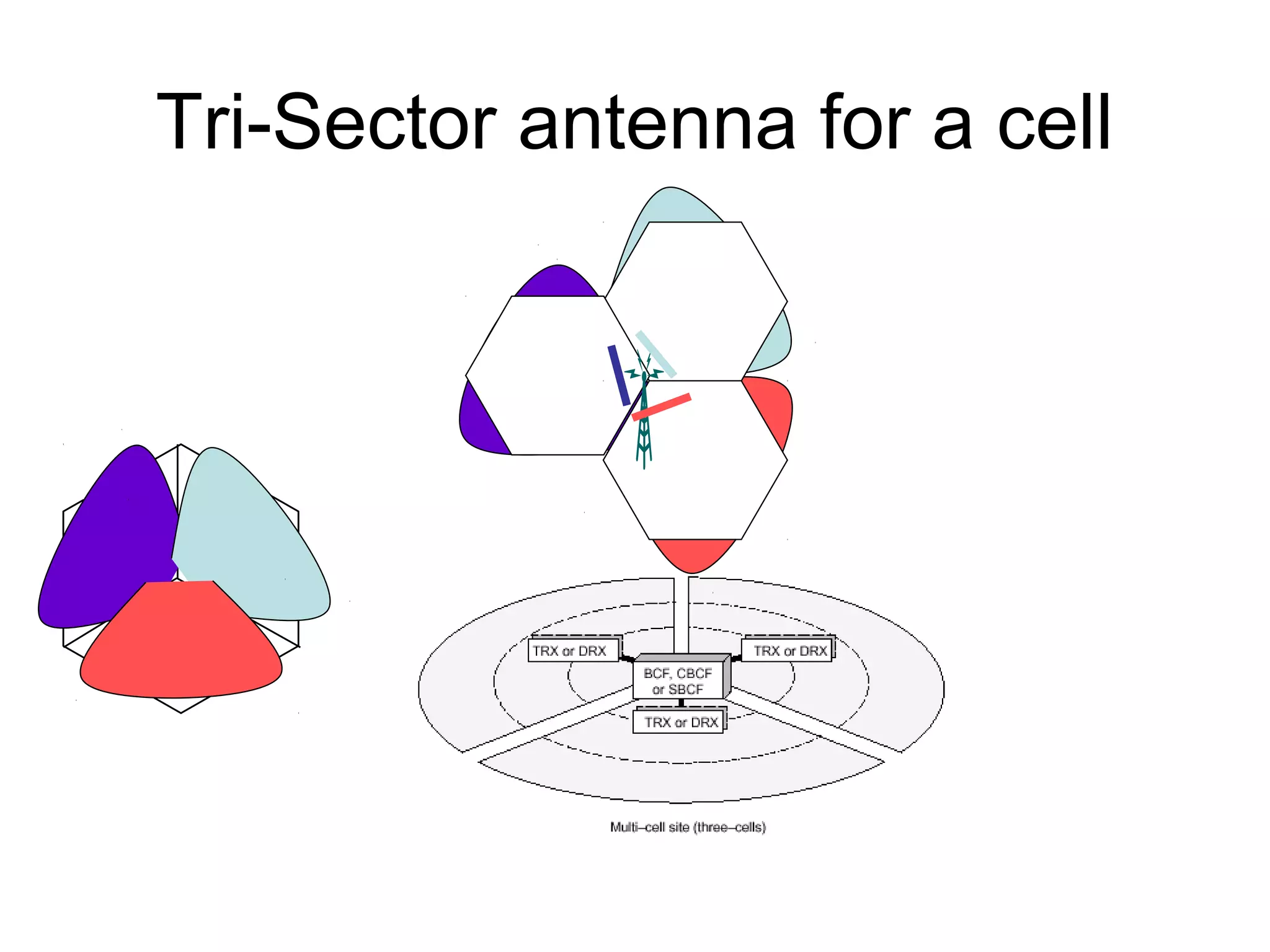 Tri-Sector antenna for a cell

TRX or DRX

TRX or DRX

BCF, CBCF or SBCF

TRX or DRX

Multi–cell site (three–cells)